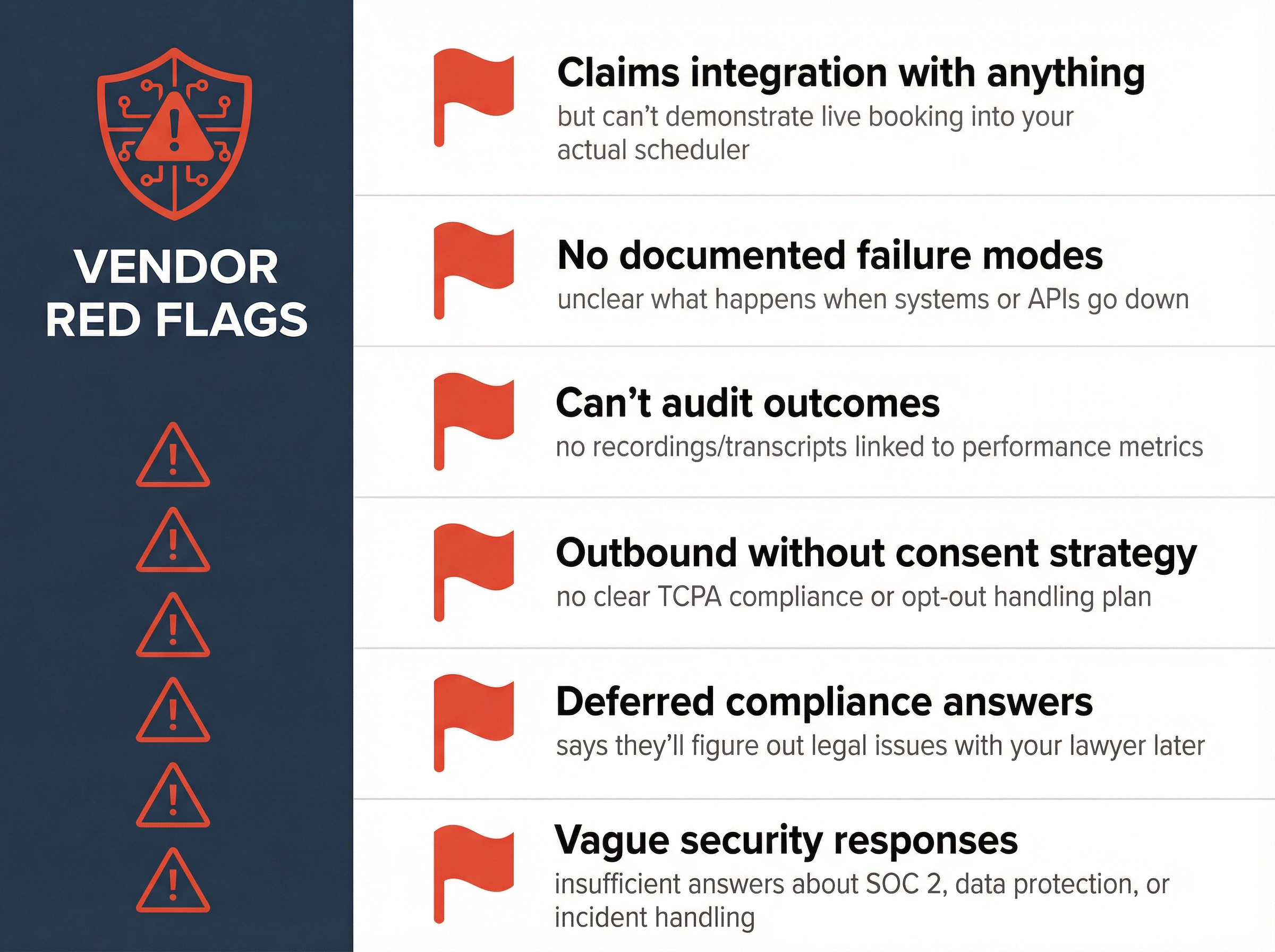 VENDOR RED FLAGS

Claims integration with anything
but can't demonstrate live booking into your actual scheduler

No documented failure modes
unclear what happens when systems or APIs go down

Can't audit outcomes
no recordings/transcripts linked to performance metrics

Outbound without consent strategy
no clear TCPA compliance or opt-out handling plan

Deferred compliance answers
says they'll figure out legal issues with your lawyer later

Vague security responses
insufficient answers about SOC 2, data protection, or incident handling